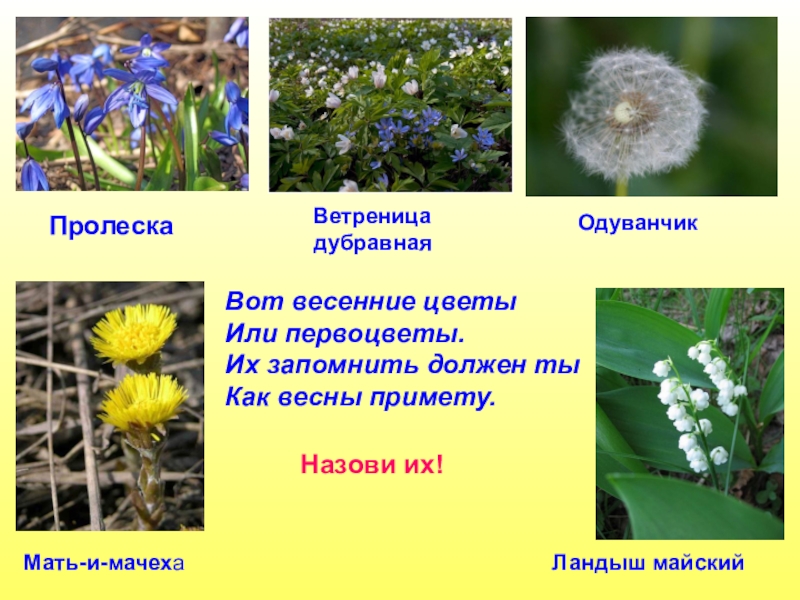 Пролеска

Ветреница дубравная

Одуванчик

Вот весенние цветы
Или первоцветы.
Их запомнить должен ты
Как весны примету.

Назови их!

Мать-и-мачеха

Ландыш майский